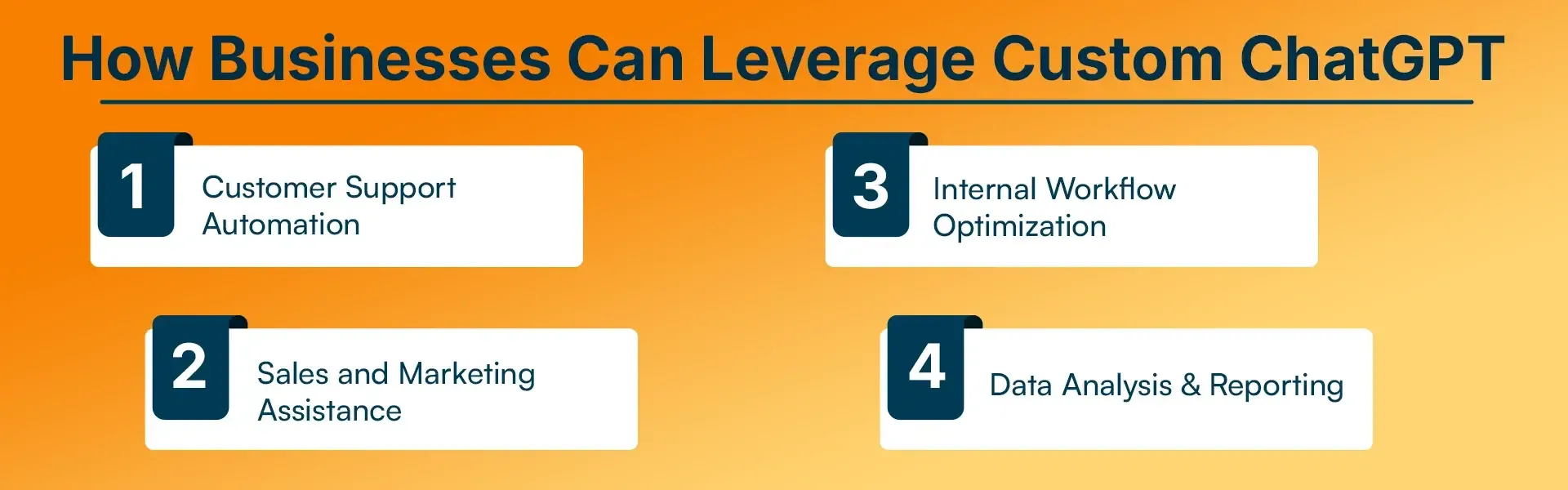 How Businesses Can Leverage Custom ChatGPT

1 Customer Support Automation

2 Sales and Marketing Assistance

3 Internal Workflow Optimization

4 Data Analysis & Reporting